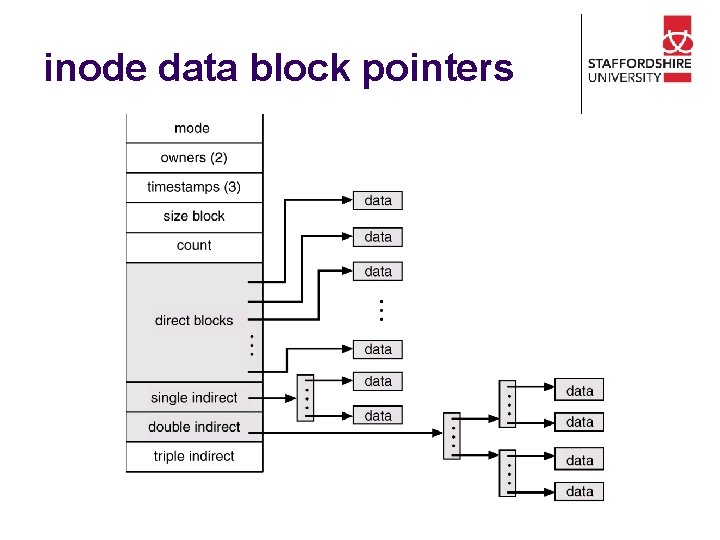 inode data block pointers

STAFFORDSHIRE UNIVERSITY

mode
owners (2)
timestamps (3)
size block
count
direct blocks
single indirect
double indirect
triple indirect

data
data
data
data
data
data
data
data
data
data